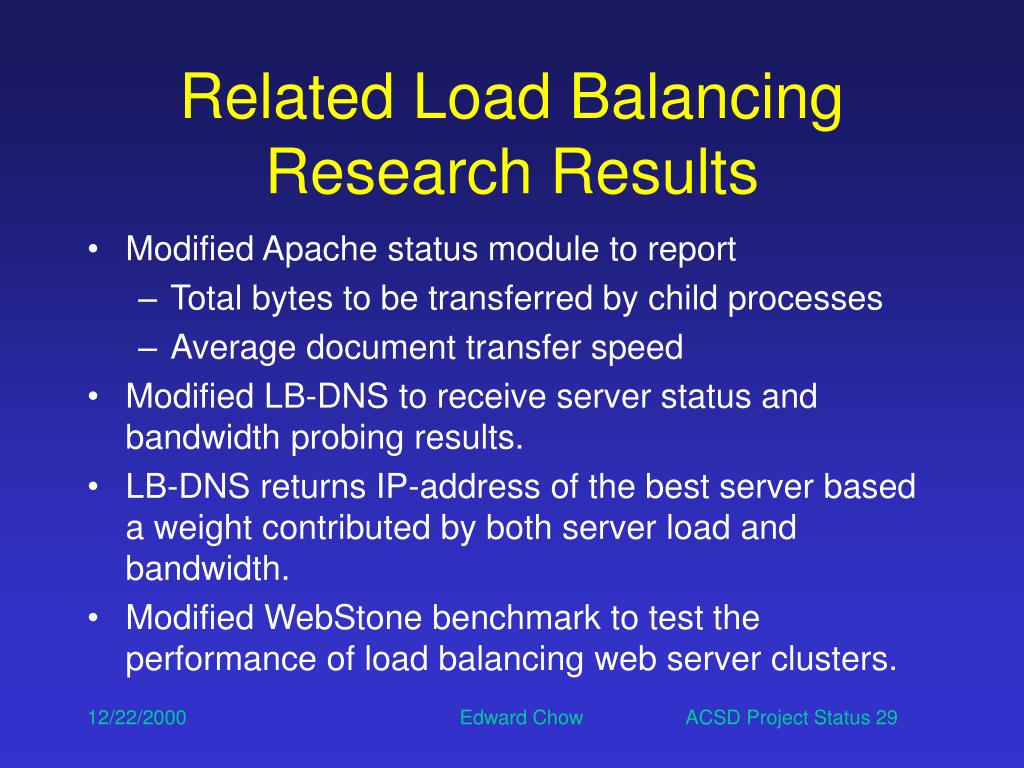 Related Load Balancing Research Results

• Modified Apache status module to report
– Total bytes to be transferred by child processes
– Average document transfer speed
• Modified LB-DNS to receive server status and bandwidth probing results.
• LB-DNS returns IP-address of the best server based a weight contributed by both server load and bandwidth.
• Modified WebStone benchmark to test the performance of load balancing web server clusters.

12/22/2000 Edward Chow ACSD Project Status 29